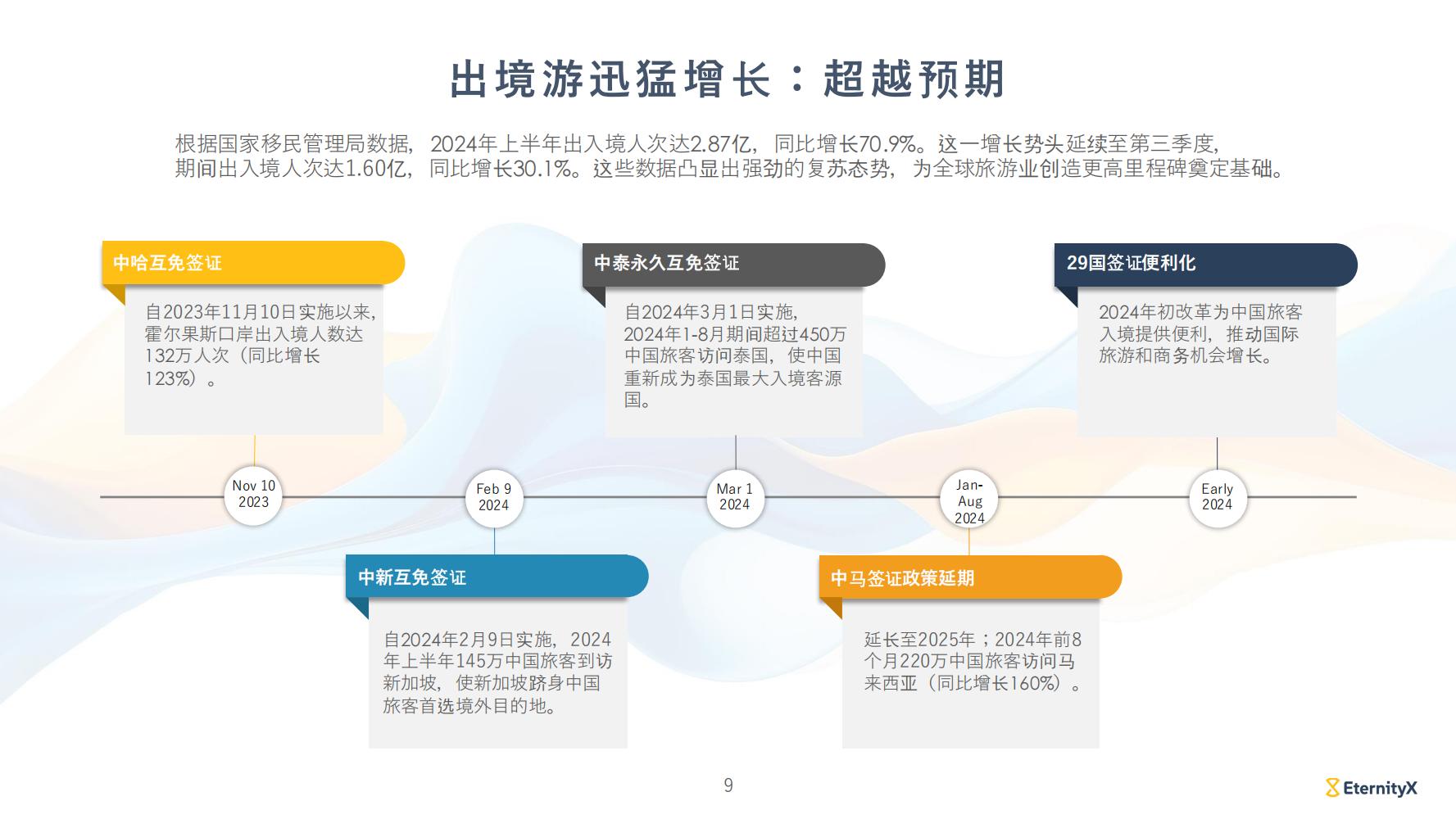 出境游迅猛增长：超越预期

根据国家移民管理局数据，2024年上半年出入境人次达2.87亿，同比增长70.9%。这一增长势头延续至第三季度，期间出入境人次达1.60亿，同比增长30.1%。这些数据凸显出强劲的复苏态势，为全球旅游业创造更高里程碑奠定基础。

中哈互免签证

自2023年11月10日实施以来，霍尔果斯口岸出入境人数达132万人次（同比增长123%）。

中泰永久互免签证

自2024年3月1日实施，2024年1-8月期间超过450万中国旅客访问泰国，使中国重新成为泰国最大入境客源国。

29国签证便利化

2024年初改革为中国旅客入境提供便利，推动国际旅游和商务机会增长。

Nov 10 2023

Feb 9 2024

Mar 1 2024

Jan-Aug 2024

Early 2024

中新互免签证

自2024年2月9日实施，2024年上半年145万中国旅客到访新加坡，使新加坡跻身中国旅客首选境外目的地。

中马签证政策延期

延长至2025年；2024年前8个月220万中国旅客访问马来西亚（同比增长160%）。

9

EternityX